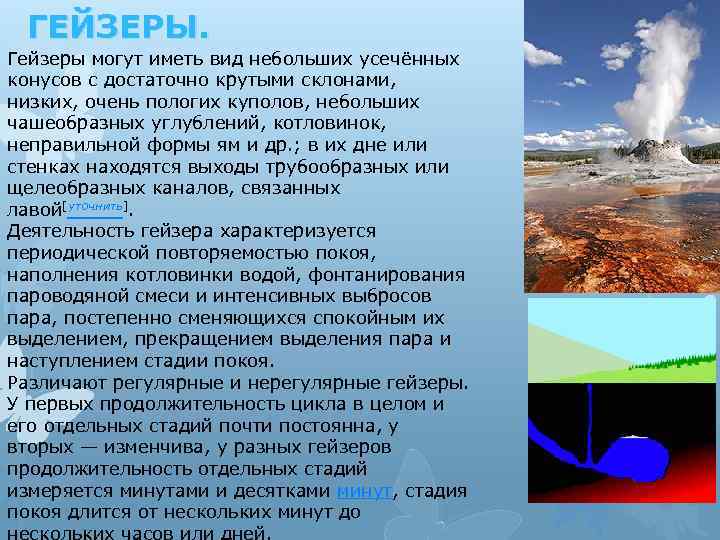 ГЕЙЗЕРЫ.

Гейзеры могут иметь вид небольших усечённых конусов с достаточно крутыми склонами, низких, очень пологих куполов, небольших чашеобразных углублений, котловинок, неправильной формы ям и др.; в их дне или стенках находятся выходы трубообразных или щелеобразных каналов, связанных лавой[уточнить].
Деятельность гейзера характеризуется периодической повторяемостью покоя, наполнения котловинки водой, фонтанирования пароводяной смеси и интенсивных выбросов пара, постепенно сменяющихся спокойным их выделением, прекращением выделения пара и наступлением стадии покоя.
Различают регулярные и нерегулярные гейзеры. У первых продолжительность цикла в целом и его отдельных стадий почти постоянна, у вторых — изменчива, у разных гейзеров продолжительность отдельных стадий измеряется минутами и десятками минут, стадия покоя длится от нескольких минут до нескольких часов или дней.